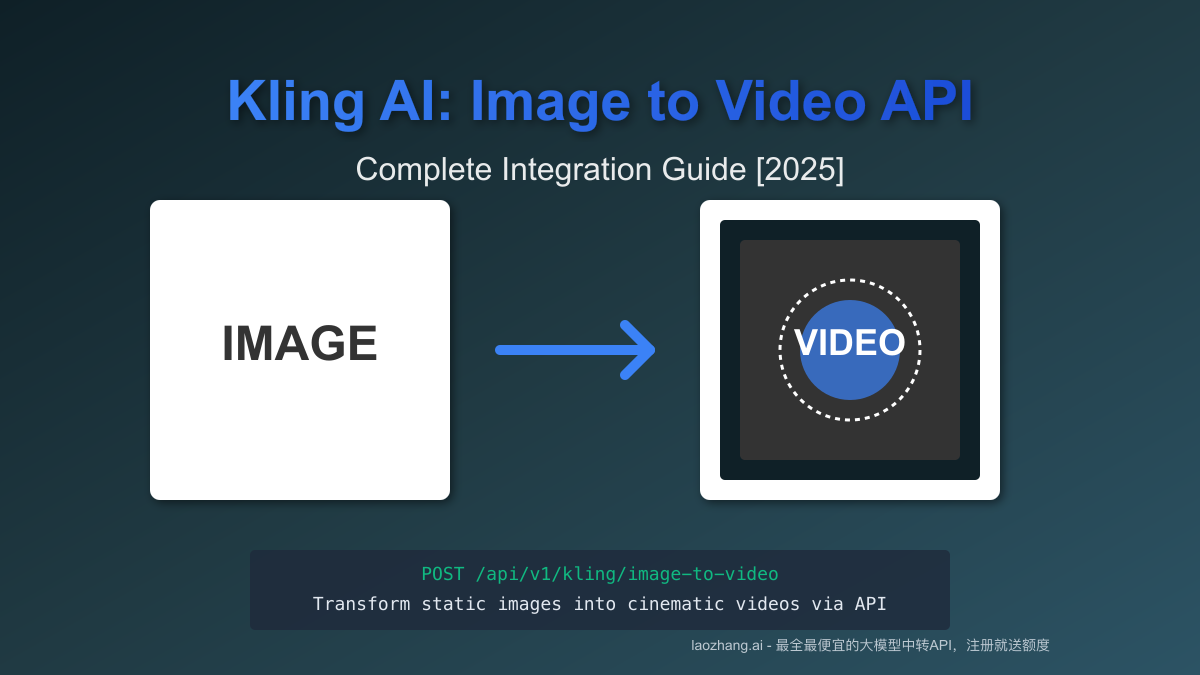 Kling AI: Image to Video API

Complete Integration Guide [2025]

IMAGE

VIDEO

POST /api/v1/kling/image-to-video
Transform static images into cinematic videos via API

laozhang.ai - 最全最便宜的大模型中转API，注册就送额度